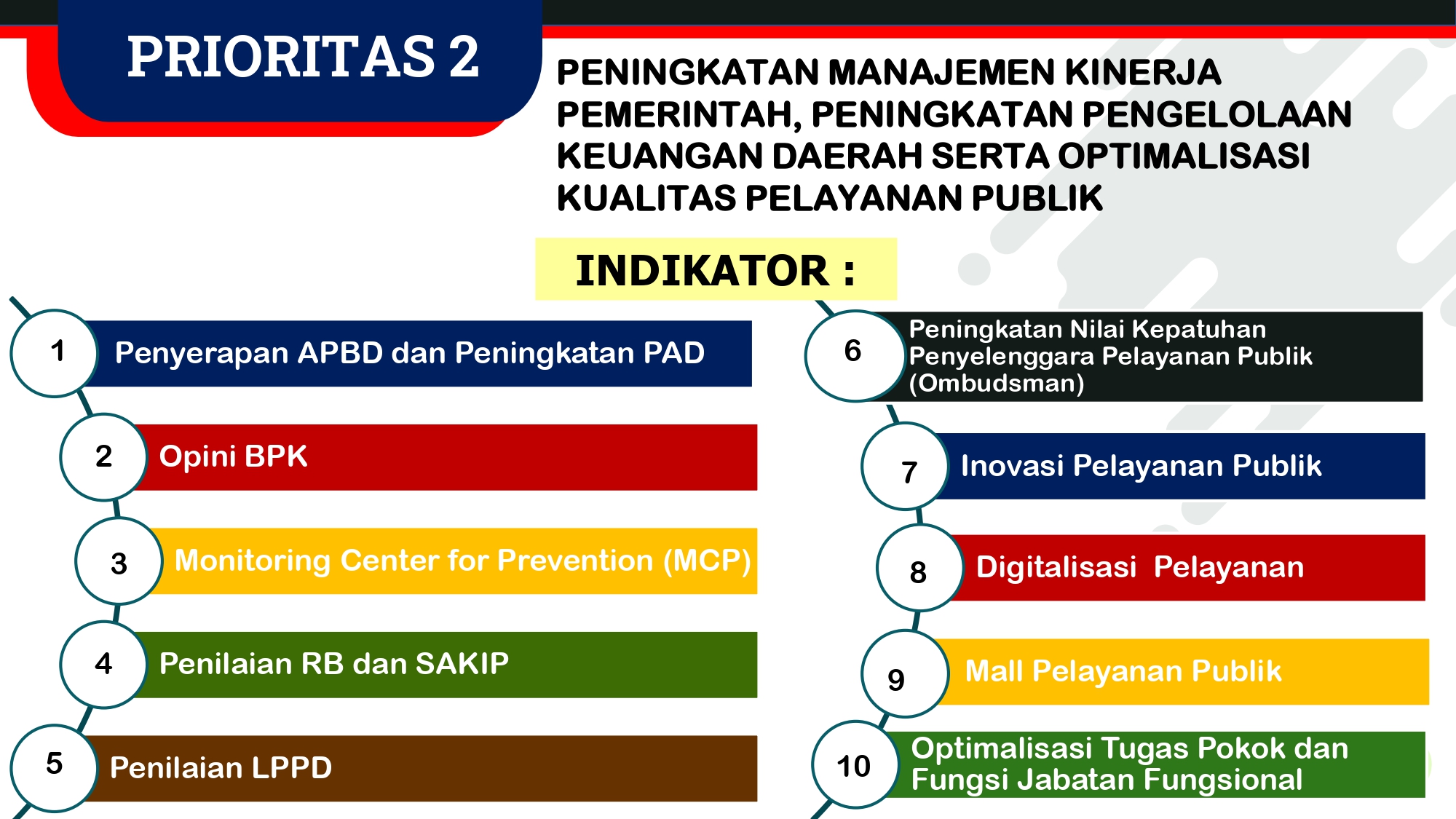 PRIORITAS 2

PENINGKATAN MANAJEMEN KINERJA PEMERINTAH, PENINGKATAN PENGELOLAAN KEUANGAN DAERAH SERTA OPTIMALISASI KUALITAS PELAYANAN PUBLIK

INDIKATOR :

1 Penyerapan APBD dan Peningkatan PAD

2 Opini BPK

3 Monitoring Center for Prevention (MCP)

4 Penilaian RB dan SAKIP

5 Penilaian LPPD

6 Peningkatan Nilai Kepatuhan Penyelenggara Pelayanan Publik (Ombudsman)

7 Inovasi Pelayanan Publik

8 Digitalisasi Pelayanan

9 Mall Pelayanan Publik

10 Optimalisasi Tugas Pokok dan Fungsi Jabatan Fungsional